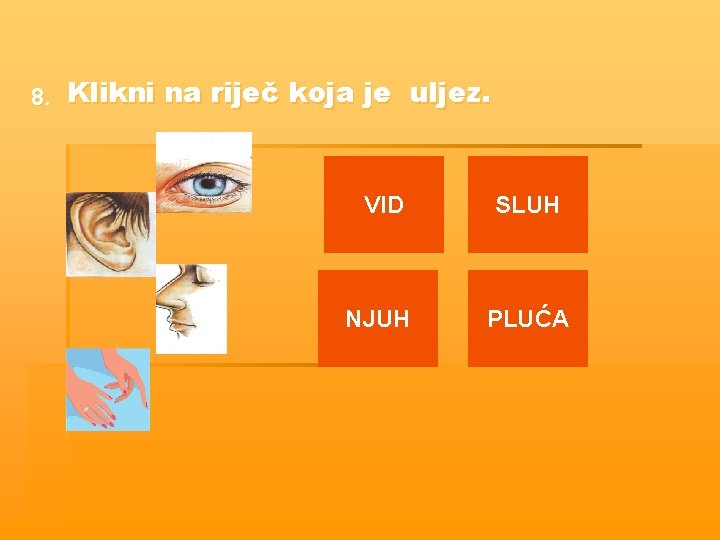 8. Klikni na riječ koja je uljez.

VID

SLUH

NJUH

PLUĆA